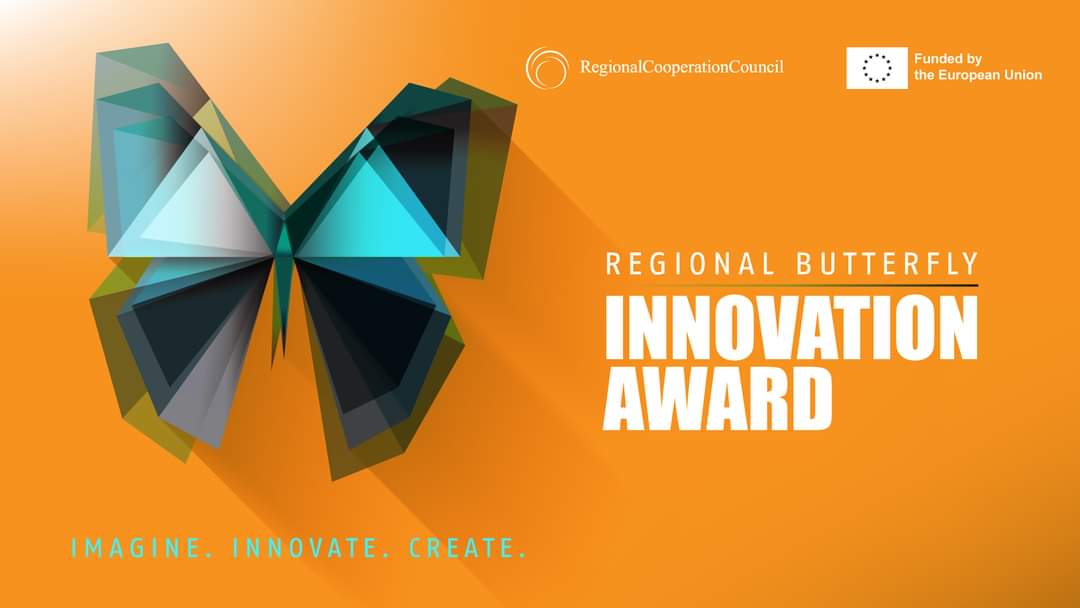 RegionalCooperationCouncil

Funded by the European Union

REGIONAL BUTTERFLY
INNOVATION AWARD

IMAGINE. INNOVATE. CREATE.